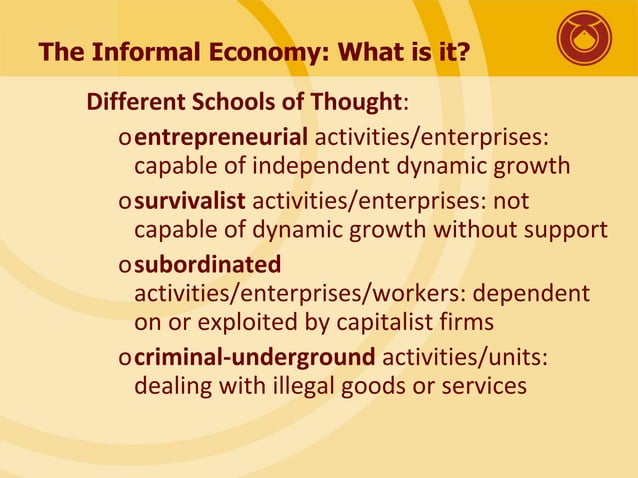 The Informal Economy: What is it?

Different Schools of Thought:

o entrepreneurial activities/enterprises: capable of independent dynamic growth

o survivalist activities/enterprises: not capable of dynamic growth without support

o subordinated activities/enterprises/workers: dependent on or exploited by capitalist firms

o criminal-underground activities/units: dealing with illegal goods or services